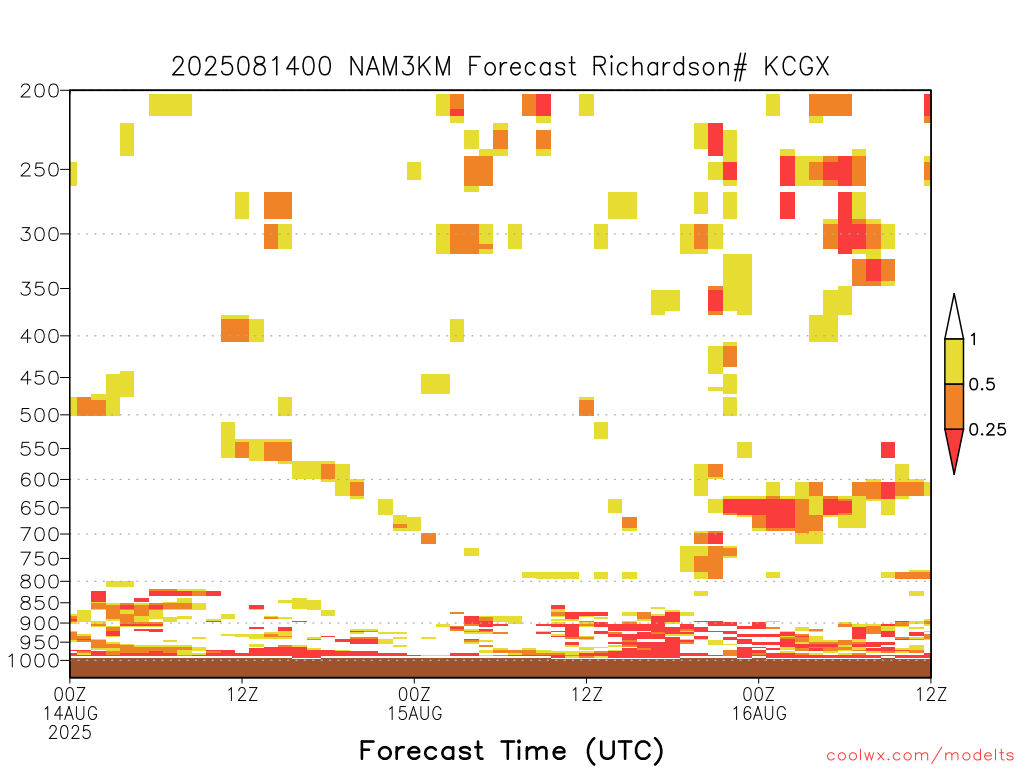 2025081400 NAM3KM Forecast Richardson# KCGX

200
250
300
350
400
450
500
550
600
650
700
750
800
850
900
950
1000

1
0.5
0.25

00Z 14AUG 2025
12Z
00Z 15AUG
12Z
00Z 16AUG
12Z

Forecast Time (UTC)

coolwx.com/modelts